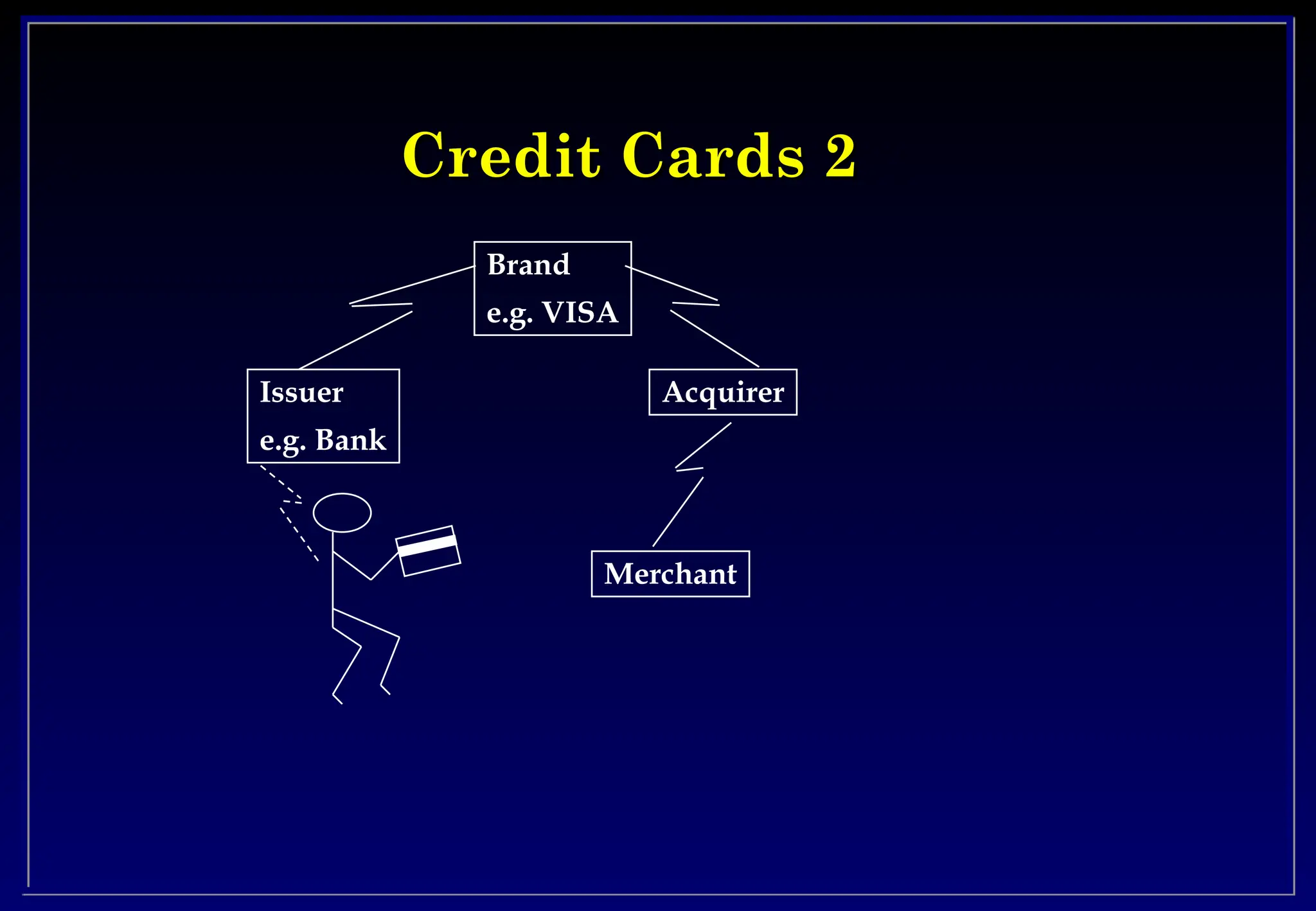 Credit Cards 2

Brand
e.g. VISA

Issuer
e.g. Bank

Acquirer

Merchant